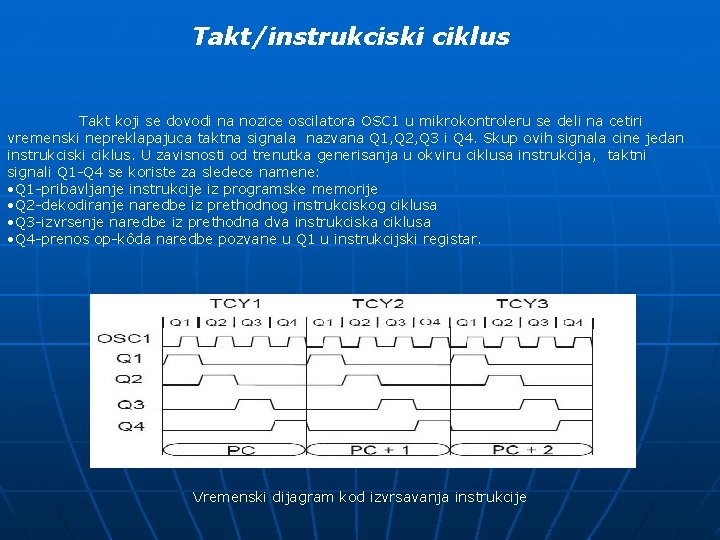 Takt/instrukciski ciklus

Takt koji se dovodi na nozice oscilatora OSC1 u mikrokontroleru se deli na cetiri vremenski nepreklapajuca taktna signala nazvana Q1,Q2,Q3 i Q4. Skup ovih signala cine jedan instrukciski ciklus. U zavisnosti od trenutka generisanja u okviru ciklusa instrukcija, taktni signali Q1-Q4 se koriste za sledece namene:
•Q1-pribavljanje instrukcije iz programske memorije
•Q2-dekodiranje naredbe iz prethodnog instrukciskog ciklusa
•Q3-izvrsenje naredbe iz prethodna dva instrukciska ciklusa
•Q4-prenos op-kôda naredbe pozvane u Q1 u instrukcijski registar.

TCY1 TCY2 TCY3
Q1 Q2 Q3 Q4 Q1 Q2 Q3 Q4 Q1 Q2 Q3 Q4
OSC1
Q1
Q2
Q3
Q4
PC
PC + 1
PC + 2

Vremenski dijagram kod izvrsavanja instrukcije